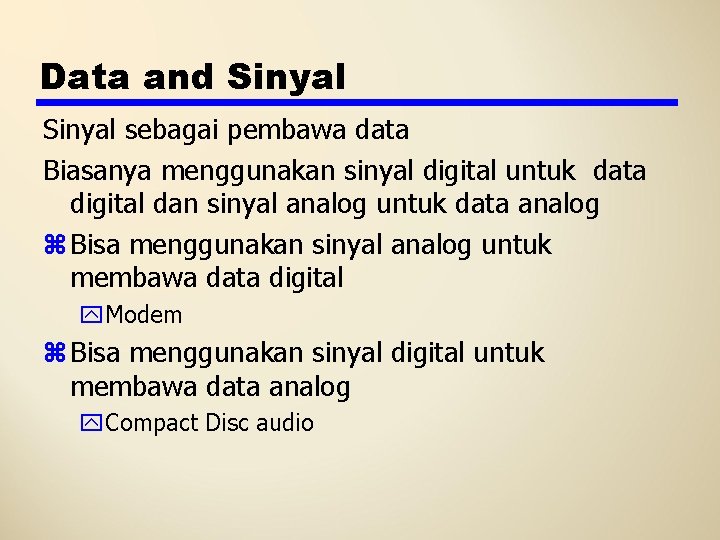 Data and Sinyal

Sinyal sebagai pembawa data

Biasanya menggunakan sinyal digital untuk data digital dan sinyal analog untuk data analog

⌘ Bisa menggunakan sinyal analog untuk membawa data digital

Modem

⌘ Bisa menggunakan sinyal digital untuk membawa data analog

Compact Disc audio